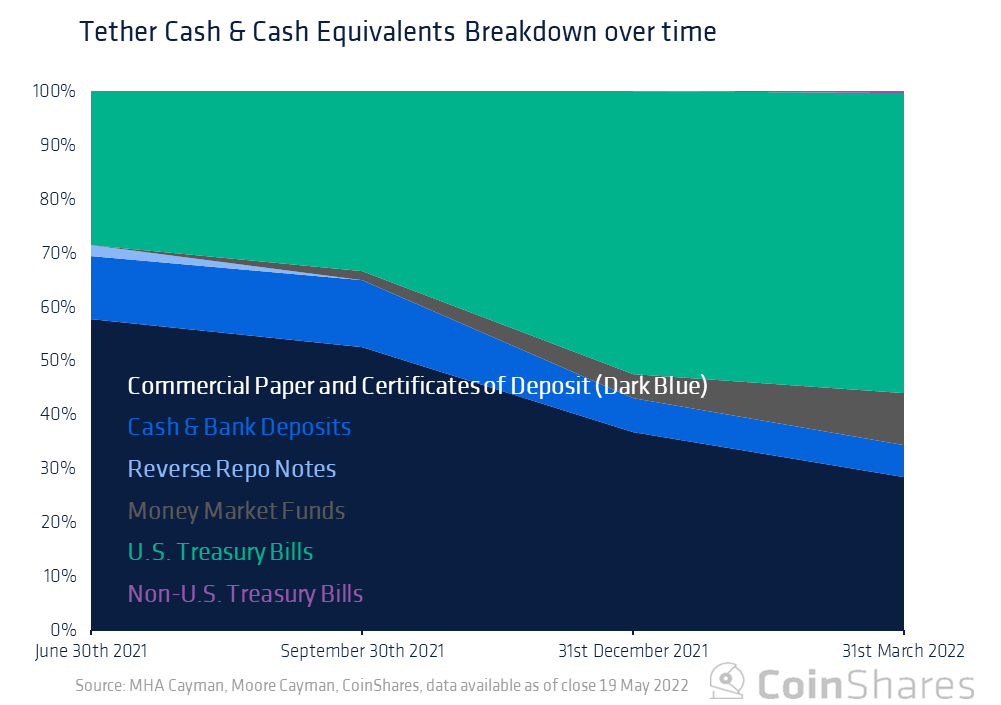 Tether Cash & Cash Equivalents Breakdown over time

100%
90%
80%
70%
60%
50%
40%
30%
20%
10%
0%

Commercial Paper and Certificates of Deposit (Dark Blue)
Cash & Bank Deposits
Reverse Repo Notes
Money Market Funds
U.S. Treasury Bills
Non-U.S. Treasury Bills

June 30th 2021
September 30th 2021
31st December 2021
31st March 2022

Source: MHA Cayman, Moore Cayman, CoinShares, data available as of close 19 May 2022

CoinShares